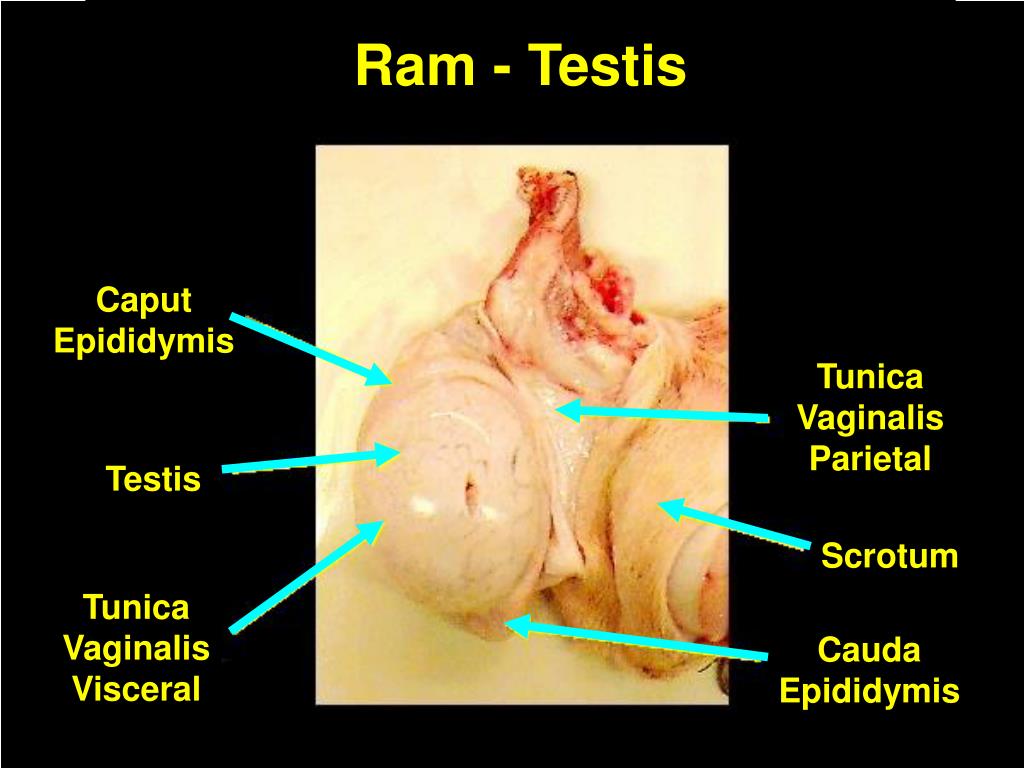 Ram - Testis

Caput Epididymis

Testis

Tunica Vaginalis Visceral

Tunica Vaginalis Parietal

Scrotum

Cauda Epididymis